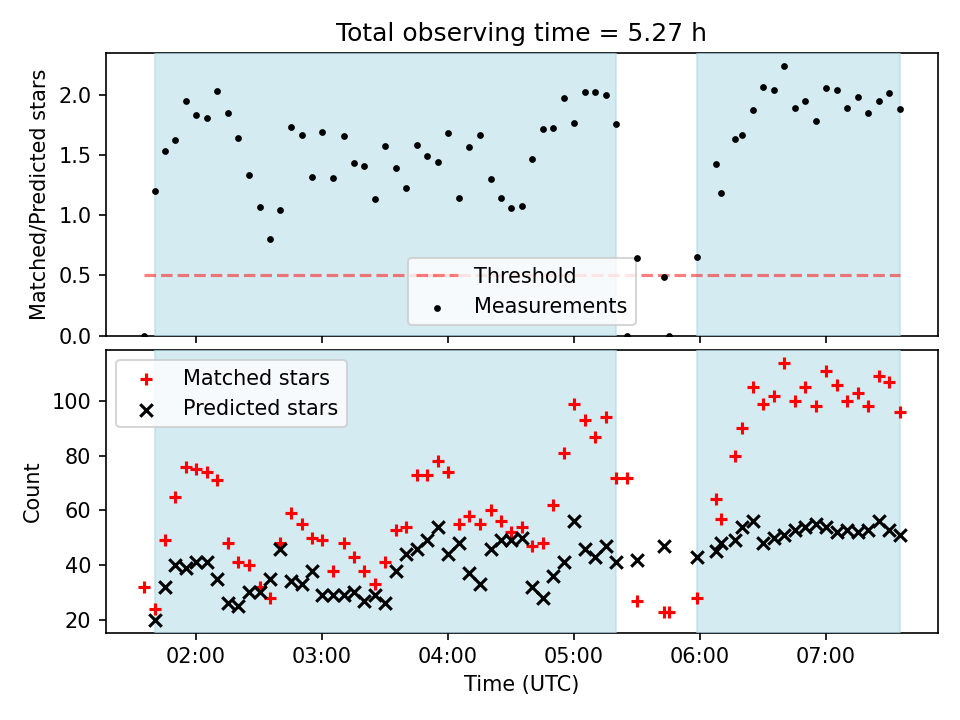 Total observing time = 5.27 h

Matched/Predicted stars

2.0
1.5
1.0
0.5
0.0

Threshold
Measurements

Matched stars
Predicted stars

Count

100
80
60
40
20

02:00
03:00
04:00
05:00
06:00
07:00

Time (UTC)